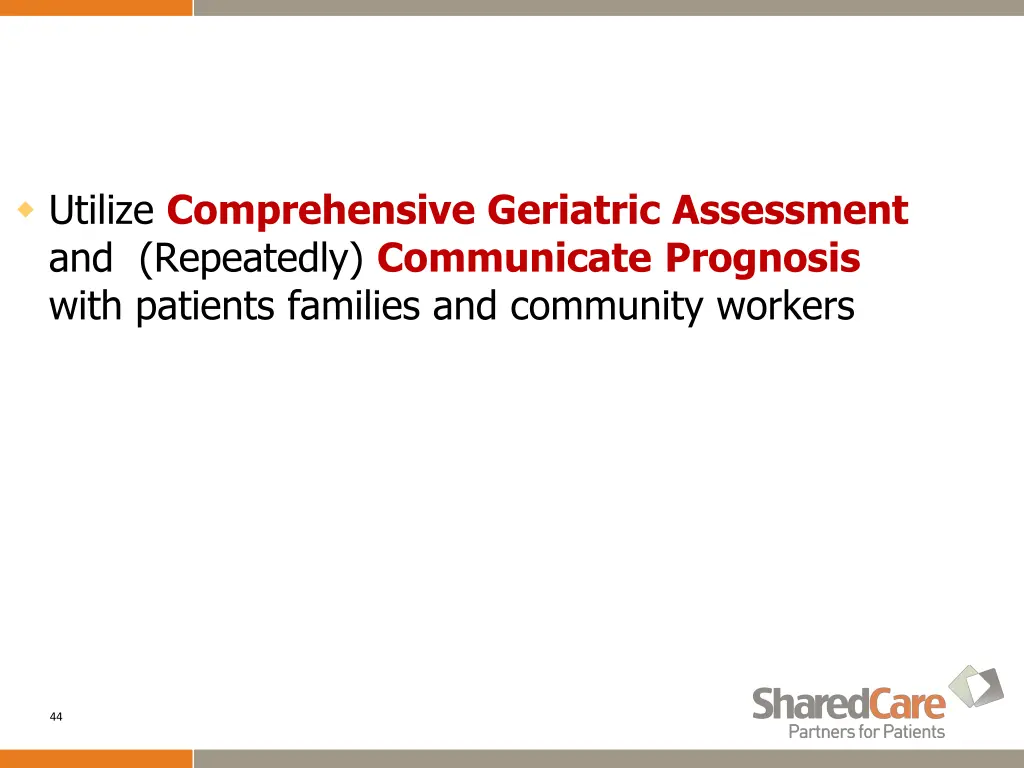 Utilize Comprehensive Geriatric Assessment and (Repeatedly) Communicate Prognosis with patients families and community workers

44

SharedCare
Partners for Patients